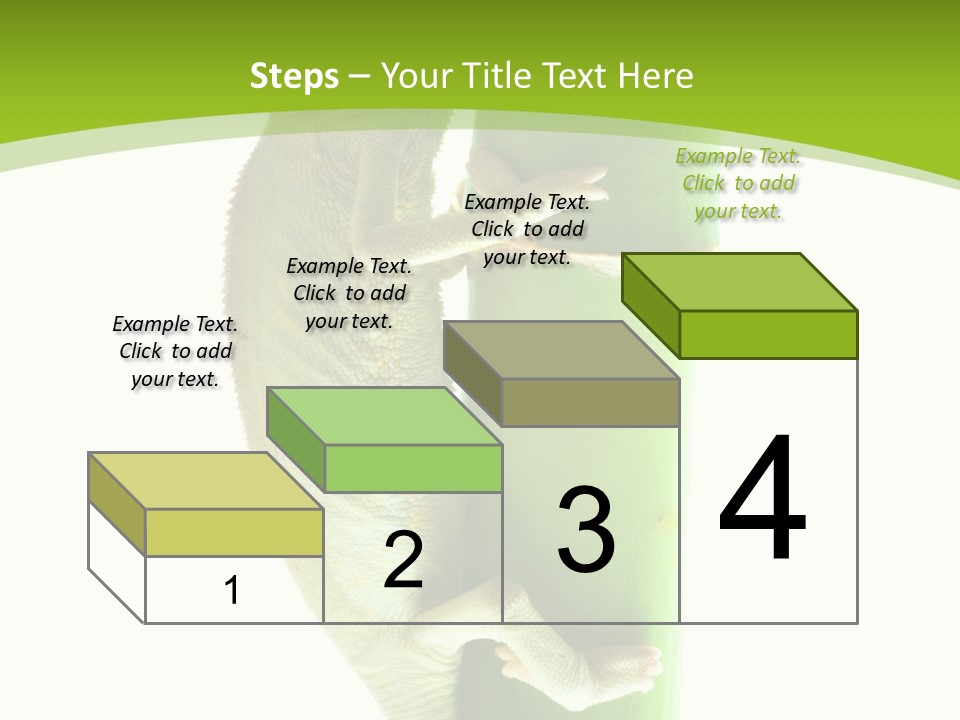 Steps – Your Title Text Here

Example Text. Click to add your text.

Example Text. Click to add your text.

Example Text. Click to add your text.

Example Text. Click to add your text.

1

2

3

4